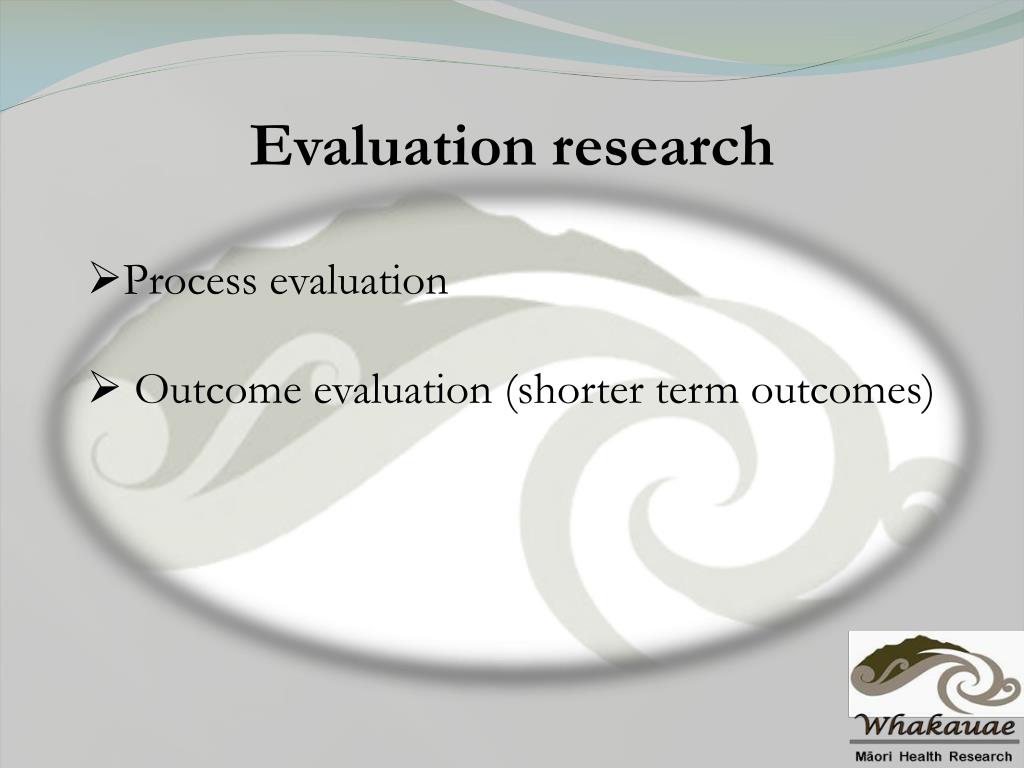 Evaluation research

➢Process evaluation

➢ Outcome evaluation (shorter term outcomes)

Whakauae
Māori Health Research